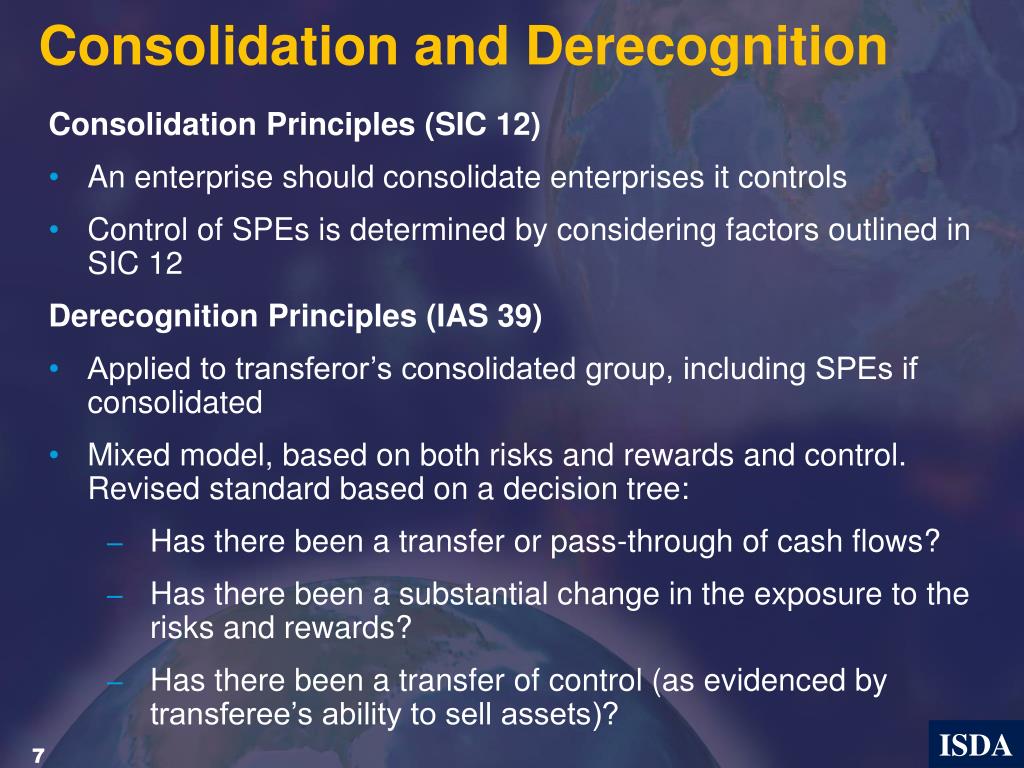 Consolidation and Derecognition

Consolidation Principles (SIC 12)

• An enterprise should consolidate enterprises it controls

• Control of SPEs is determined by considering factors outlined in SIC 12

Derecognition Principles (IAS 39)

• Applied to transferor's consolidated group, including SPEs if consolidated

• Mixed model, based on both risks and rewards and control. Revised standard based on a decision tree:

– Has there been a transfer or pass-through of cash flows?

– Has there been a substantial change in the exposure to the risks and rewards?

– Has there been a transfer of control (as evidenced by transferee's ability to sell assets)?

7

ISDA